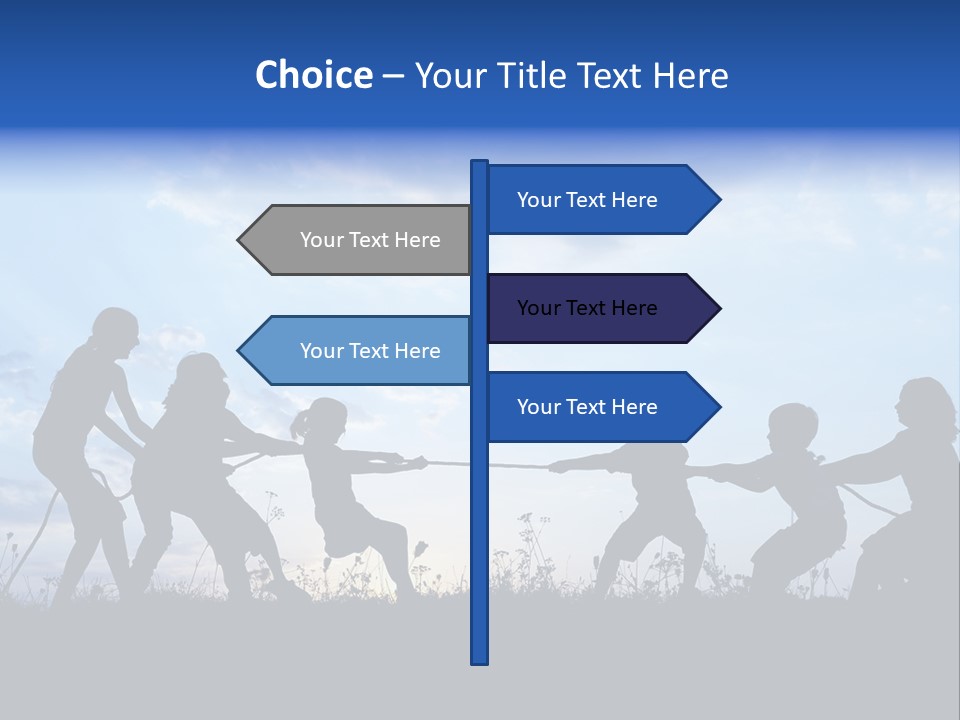 Choice – Your Title Text Here

Your Text Here

Your Text Here

Your Text Here

Your Text Here

Your Text Here